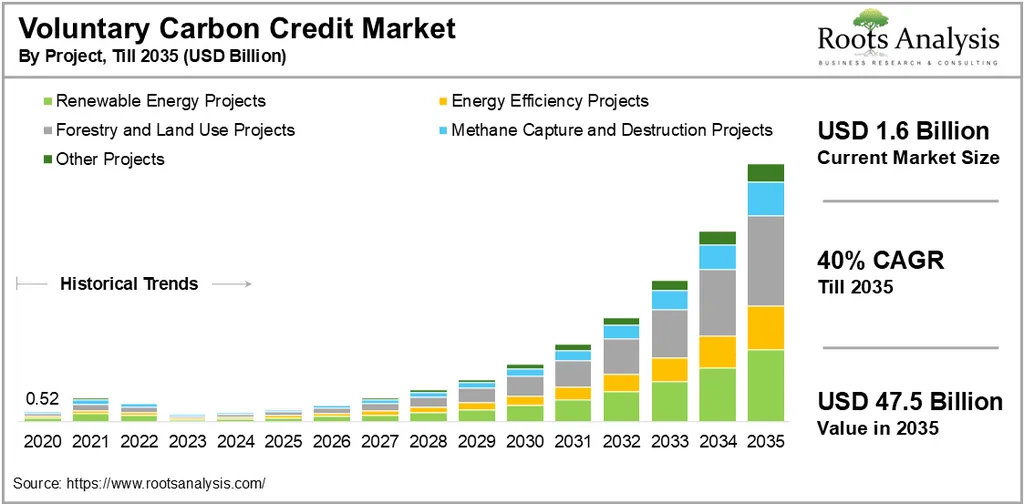 Voluntary Carbon Credit Market
By Project, Till 2035 (USD Billion)

Roots Analysis
BUSINESS RESEARCH & CONSULTING

Renewable Energy Projects
Energy Efficiency Projects
Forestry and Land Use Projects
Methane Capture and Destruction Projects
Other Projects

Historical Trends

0.52

2020 2021 2022 2023 2024 2025 2026 2027 2028 2029 2030 2031 2032 2033 2034 2035

USD 1.6 Billion
Current Market Size

40% CAGR
Till 2035

USD 47.5 Billion
Value in 2035

Source: https://www.rootsanalysis.com/